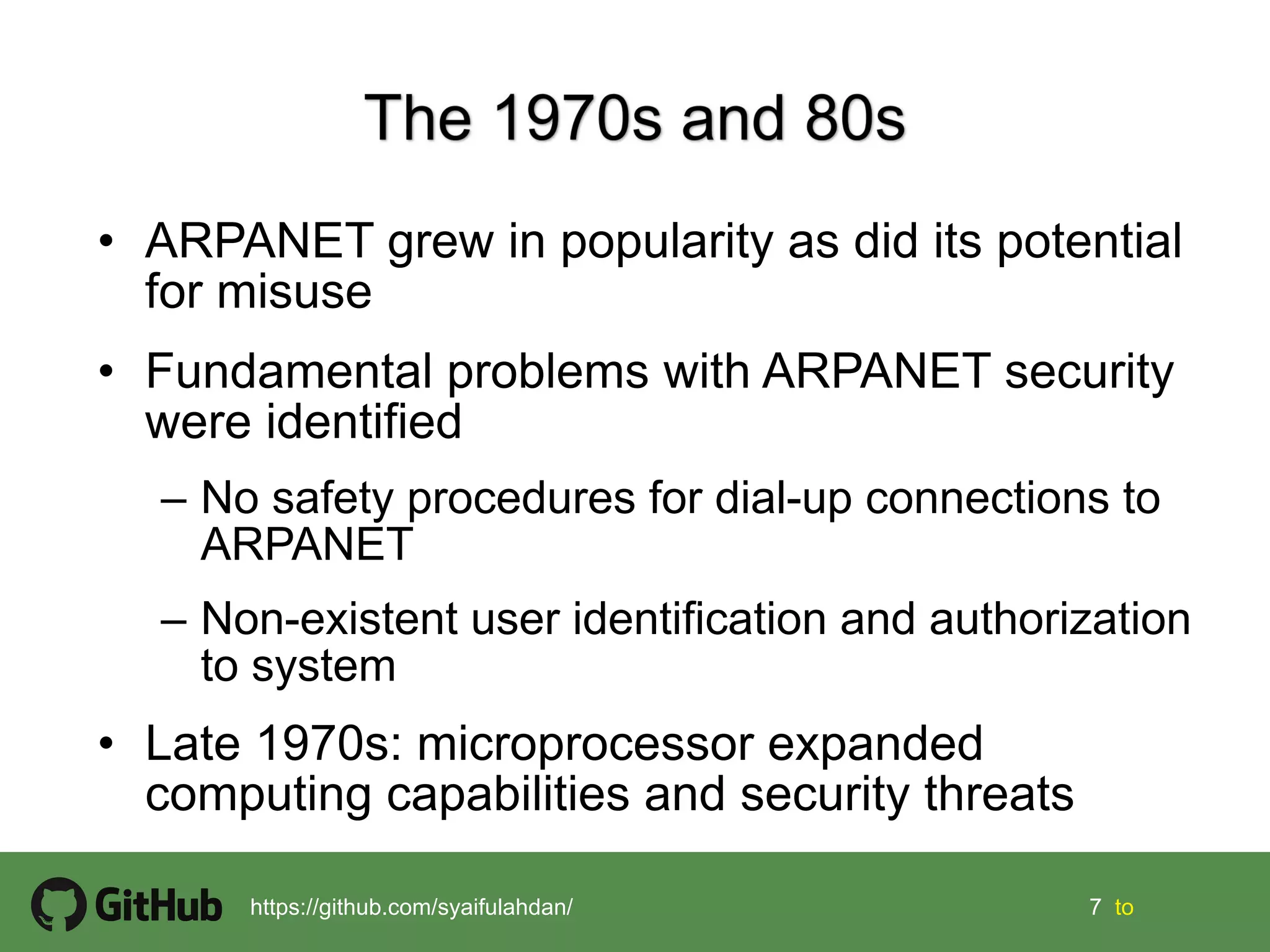 The 1970s and 80s

• ARPANET grew in popularity as did its potential for misuse

• Fundamental problems with ARPANET security were identified

– No safety procedures for dial-up connections to ARPANET

– Non-existent user identification and authorization to system

• Late 1970s: microprocessor expanded computing capabilities and security threats

GitHub https://github.com/syaifulahdan/ 7 to